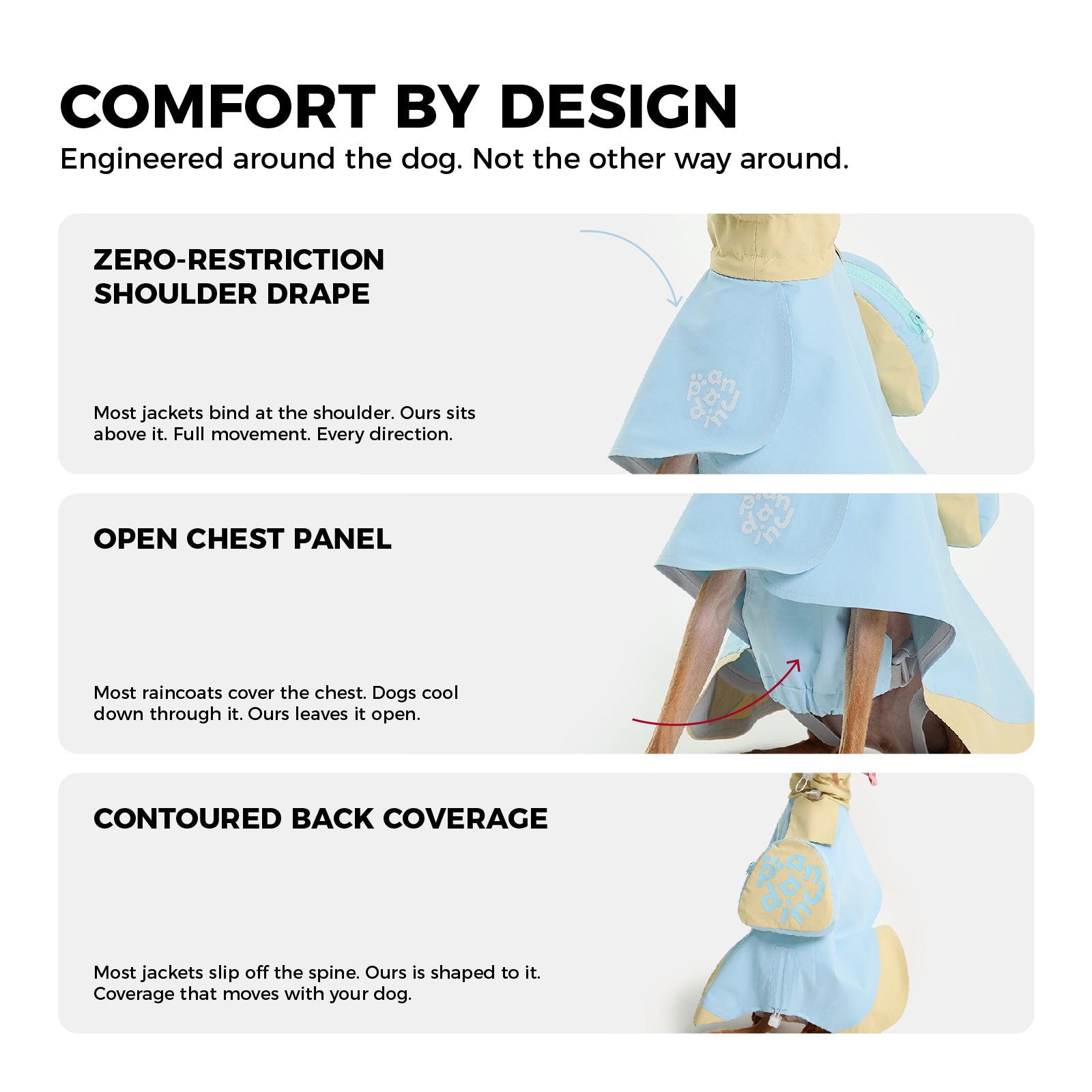 COMFORT BY DESIGN
Engineered around the dog. Not the other way around.

ZERO-RESTRICTION SHOULDER DRAPE

Most jackets bind at the shoulder. Ours sits above it. Full movement. Every direction.

OPEN CHEST PANEL

Most raincoats cover the chest. Dogs cool down through it. Ours leaves it open.

CONTOURED BACK COVERAGE

Most jackets slip off the spine. Ours is shaped to it. Coverage that moves with your dog.